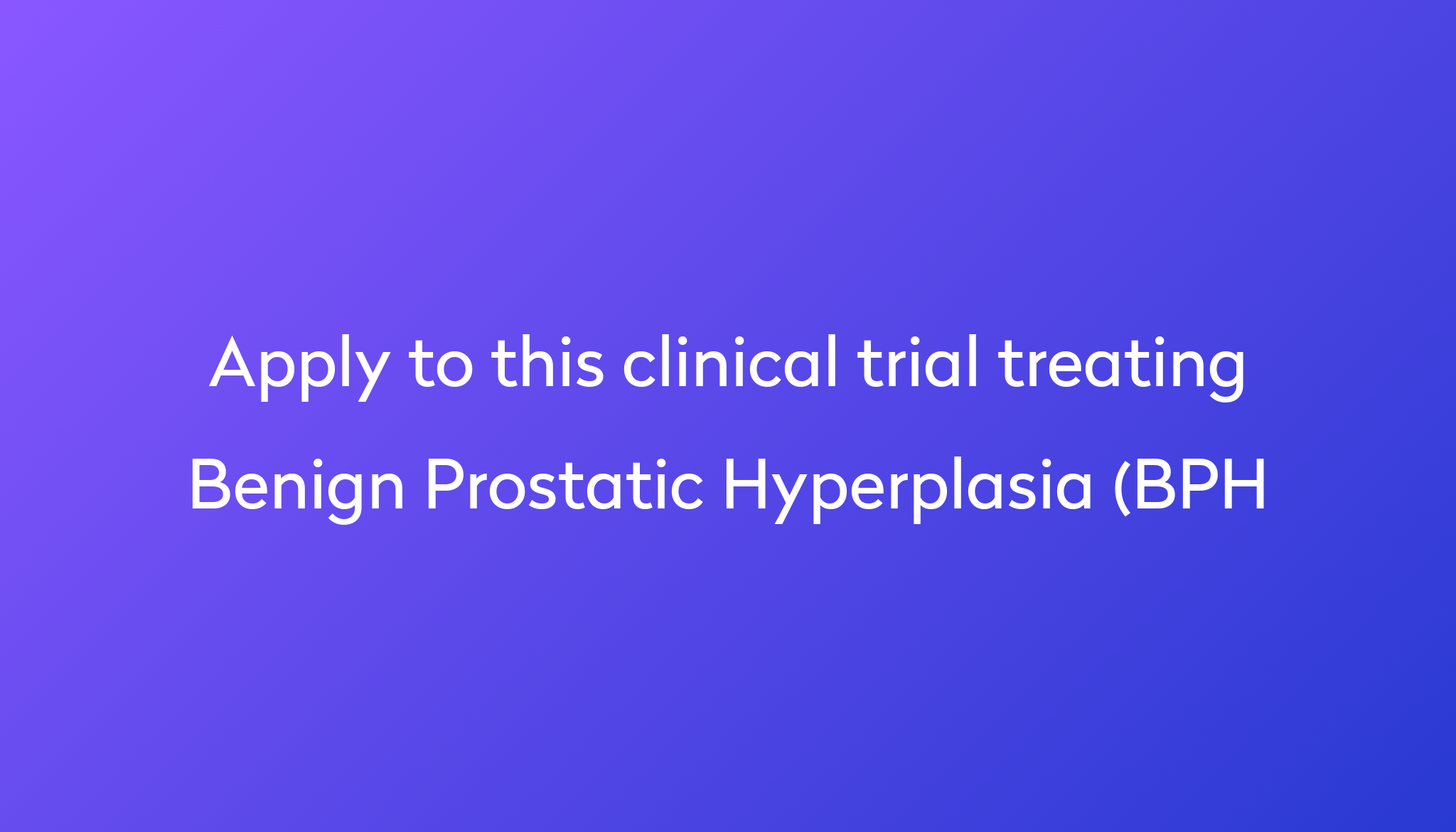 Apply to this clinical trial treating Benign Prostatic Hyperplasia (BPH